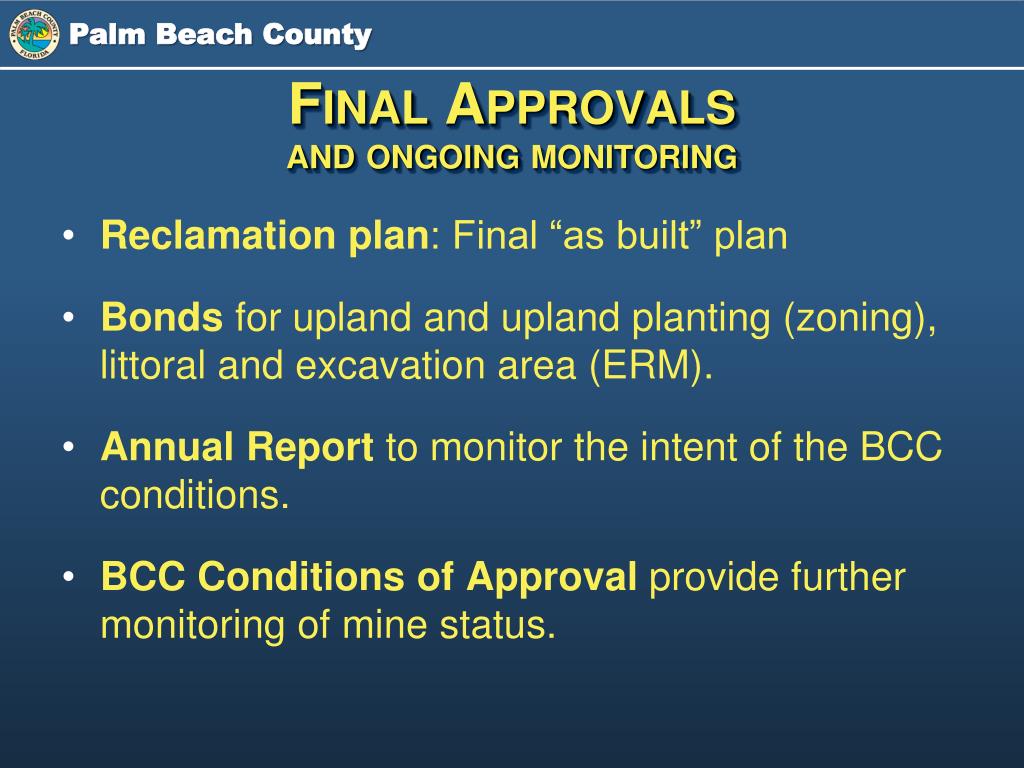 PALM BEACH COUNTY FLORIDA

Palm Beach County

FINAL APPROVALS
AND ONGOING MONITORING

• Reclamation plan: Final “as built” plan

• Bonds for upland and upland planting (zoning), littoral and excavation area (ERM).

• Annual Report to monitor the intent of the BCC conditions.

• BCC Conditions of Approval provide further monitoring of mine status.